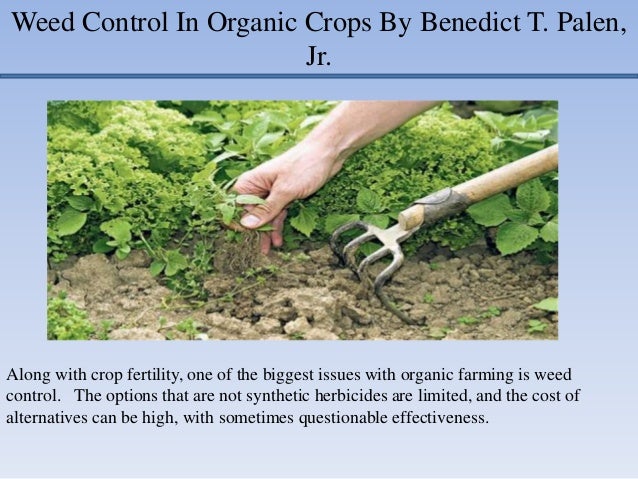 Weed Control In Organic Crops By Benedict T. Palen, Jr.

Along with crop fertility, one of the biggest issues with organic farming is weed control. The options that are not synthetic herbicides are limited, and the cost of alternatives can be high, with sometimes questionable effectiveness.